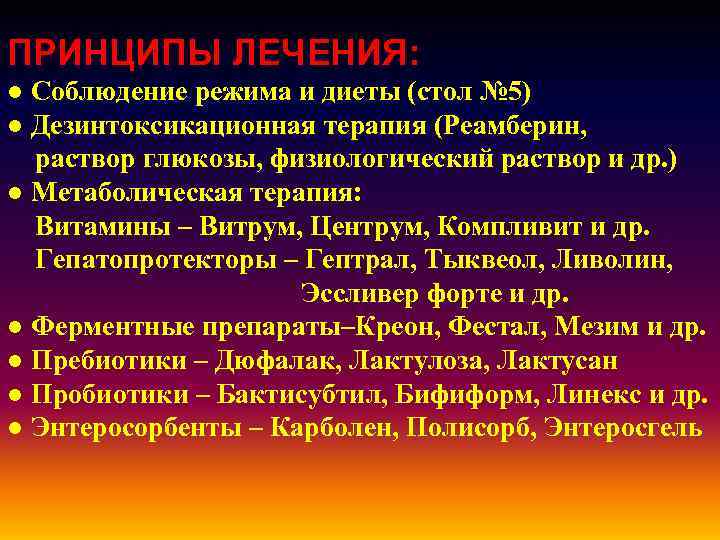 ПРИНЦИПЫ ЛЕЧЕНИЯ:

● Соблюдение режима и диеты (стол №5)

● Дезинтоксикационная терапия (Реамберин, раствор глюкозы, физиологический раствор и др.)

● Метаболическая терапия:
Витамины – Витрум, Центрум, Компливит и др.
Гепатопротекторы – Гептрал, Тыквеол, Ливолин, Эссливер форте и др.

● Ферментные препараты–Креон, Фестал, Мезим и др.

● Пребиотики – Дюфалак, Лактулоза, Лактусан

● Пробиотики – Бактисубтил, Бифиформ, Линекс и др.

● Энтеросорбенты – Карболен, Полисорб, Энтеросгель